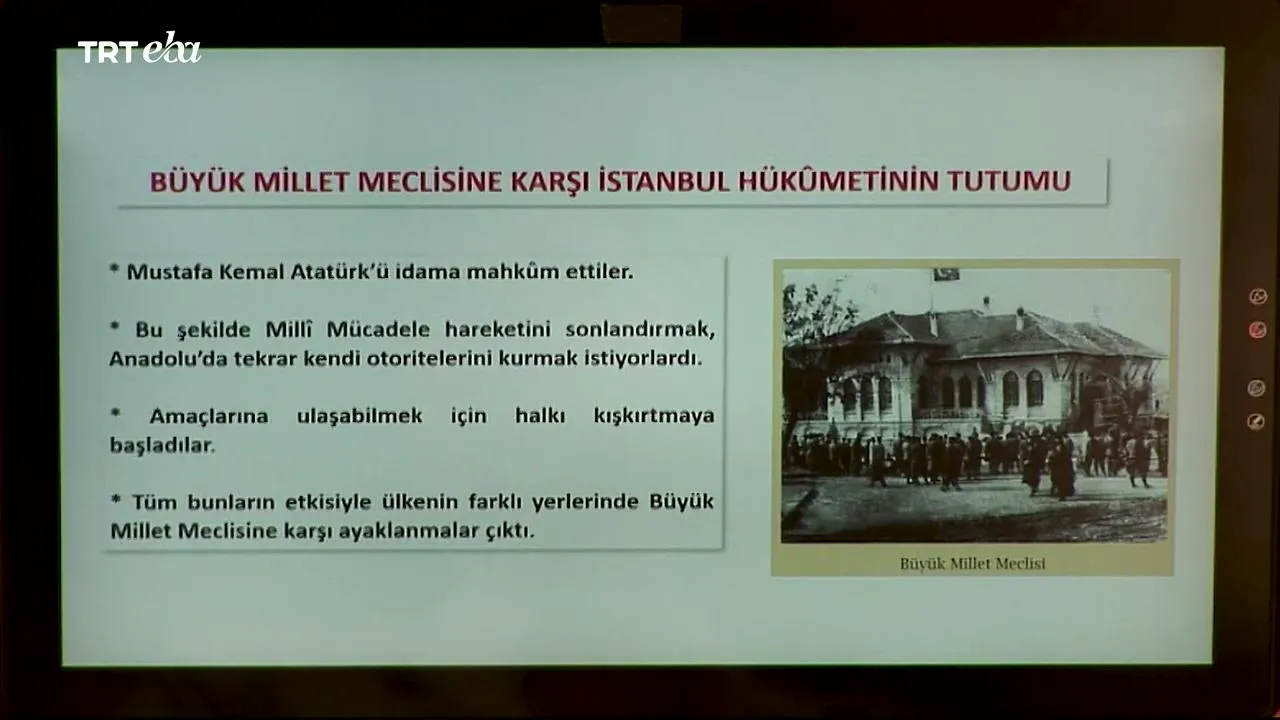 TRT eba

BÜYÜK MİLLET MECLİSİNE KARŞI İSTANBUL HÜKÛMETİNİN TUTUMU

* Mustafa Kemal Atatürk'ü idama mahkûm ettiler.

* Bu şekilde Millî Mücadele hareketini sonlandırmak, Anadolu'da tekrar kendi otoritelerini kurmak istiyorlardı.

* Amaçlarına ulaşabilmek için halkı kışkırtmaya başladılar.

* Tüm bunların etkisiyle ülkenin farklı yerlerinde Büyük Millet Meclisine karşı ayaklanmalar çıktı.

Büyük Millet Meclisi